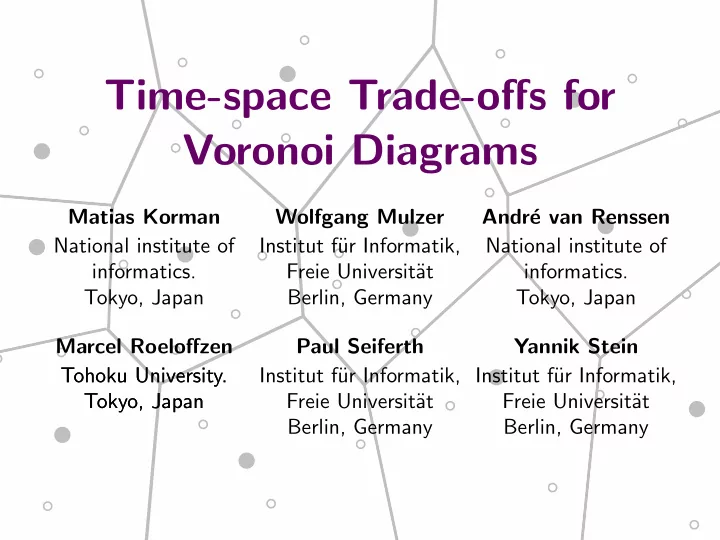 Time-space Trade-offs for Voronoi Diagrams

Matias Korman
National institute of informatics.
Tokyo, Japan

Wolfgang Mulzer
Institut für Informatik,
Freie Universität
Berlin, Germany

André van Renssen
National institute of informatics.
Tokyo, Japan

Marcel Roeloffzen
Tohoku University.
Tokyo, Japan

Paul Seiferth
Institut für Informatik,
Freie Universität
Berlin, Germany

Yannik Stein
Institut für Informatik,
Freie Universität
Berlin, Germany